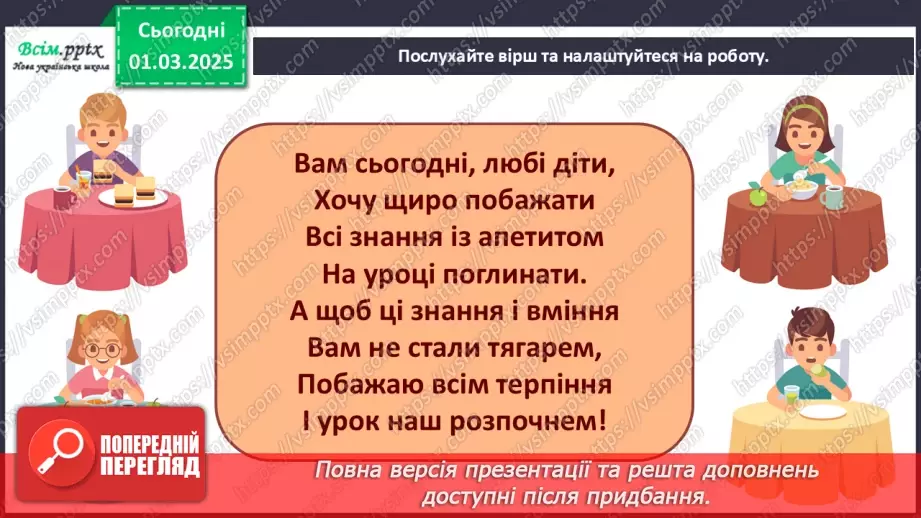 Всім.pptx
Нова українська школа

Сьогодні
01.03.2025

Послухайте вірш та налаштуйтеся на роботу.

Вам сьогодні, любі діти,
Хочу щиро побажати
Всі знання із апетитом
На уроці поглинати.
А щоб ці знання і вміння
Вам не стали тягарем,
Побажаю всім терпіння
І урок наш розпочнем!

ПОПЕРЕДНІЙ ПЕРЕГЛЯД

Повна версія презентації та решта доповнень доступні після придбання.

https://vsimpptx.com